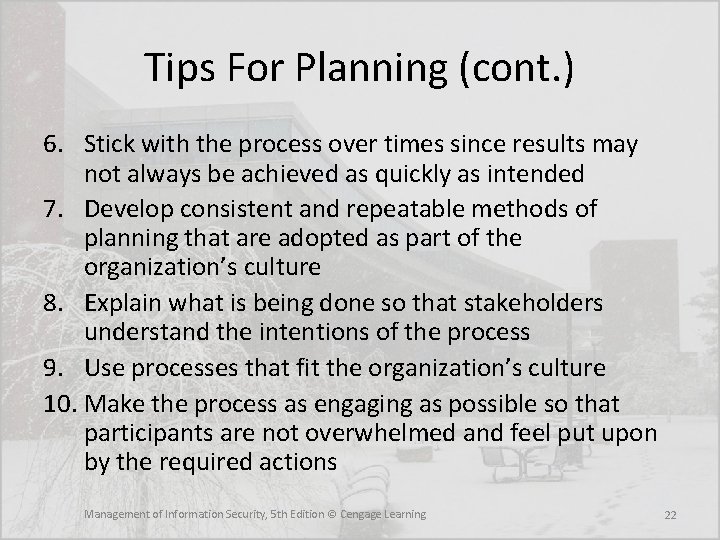 Tips For Planning (cont.)

6. Stick with the process over times since results may not always be achieved as quickly as intended
7. Develop consistent and repeatable methods of planning that are adopted as part of the organization's culture
8. Explain what is being done so that stakeholders understand the intentions of the process
9. Use processes that fit the organization's culture
10. Make the process as engaging as possible so that participants are not overwhelmed and feel put upon by the required actions

Management of Information Security, 5th Edition © Cengage Learning

22